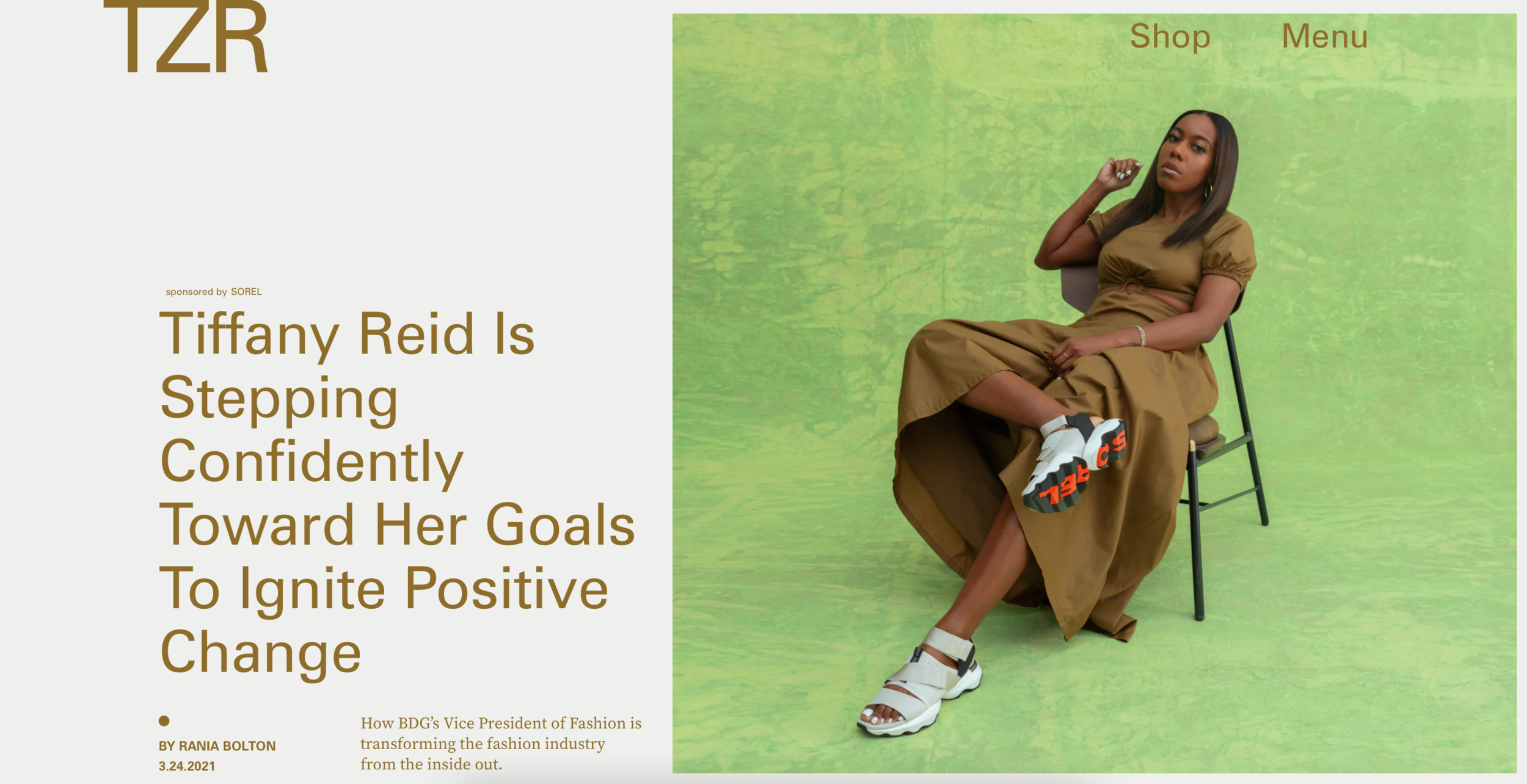 TZR

Shop Menu

sponsored by SOREL

Tiffany Reid Is Stepping Confidently Toward Her Goals To Ignite Positive Change

BY RANIA BOLTON
3.24.2021

How BDG's Vice President of Fashion is transforming the fashion industry from the inside out.

SOREL